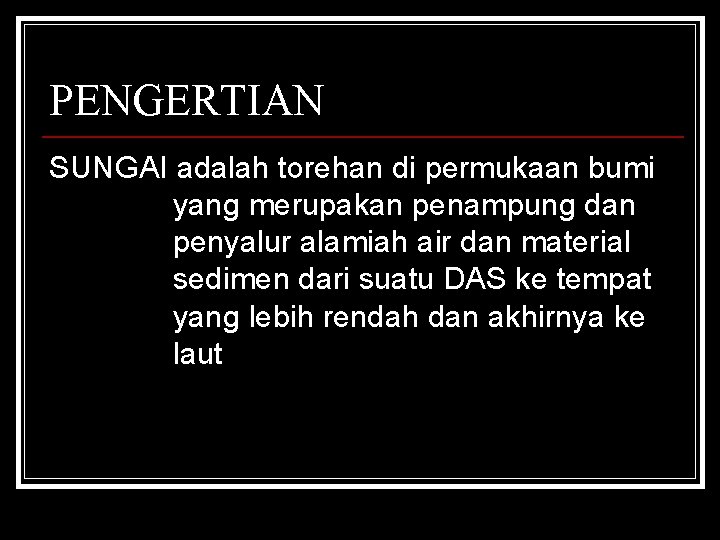 PENGERTIAN

SUNGAI adalah torehan di permukaan bumi yang merupakan penampung dan penyalur alamiah air dan material sedimen dari suatu DAS ke tempat yang lebih rendah dan akhirnya ke laut